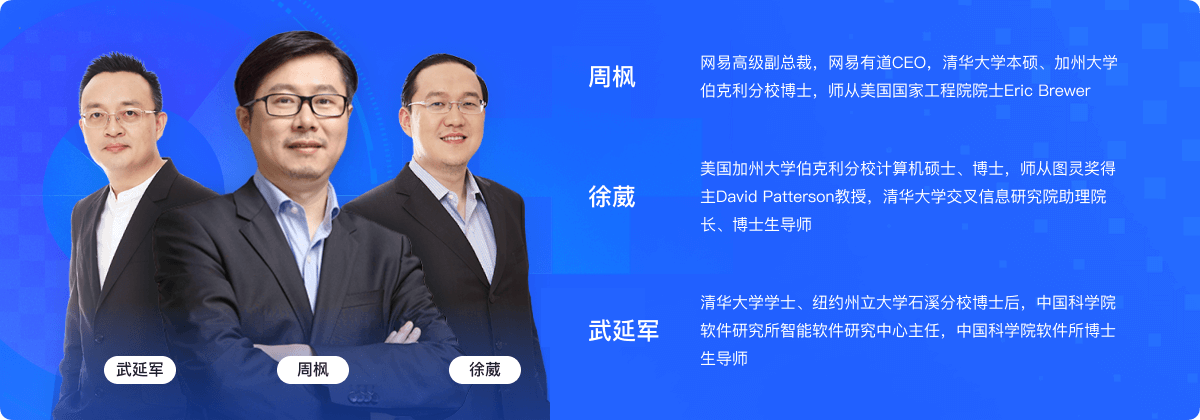 武延军

周枫

徐葳

周枫

网易高级副总裁，网易有道CEO，清华大学本硕、加州大学伯克利分校博士，师从美国国家工程院院士Eric Brewer

徐葳

美国加州大学伯克利分校计算机硕士、博士，师从图灵奖得主David Patterson教授，清华大学交叉信息研究院助理院长、博士生导师

武延军

清华大学学士、纽约州立大学石溪分校博士后，中国科学院软件研究所智能软件研究中心主任，中国科学院软件所博士生导师